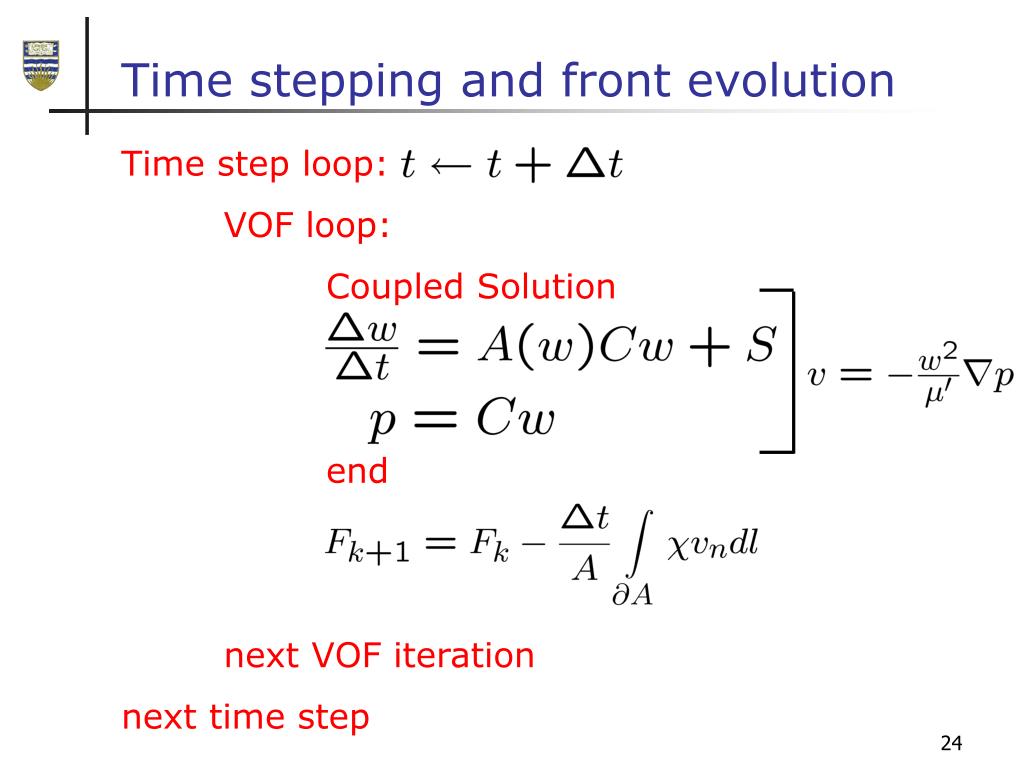 Time stepping and front evolution

Time step loop: $t \leftarrow t + \Delta t$

VOF loop:

Coupled Solution

$\frac{\Delta w}{\Delta t} = A(w)Cw + S$

$p = Cw$

$v = -\frac{w^2}{\mu'}\nabla p$

end

$F_{k+1} = F_k - \frac{\Delta t}{A} \int_{\partial A} \chi v_n dl$

next VOF iteration

next time step

24